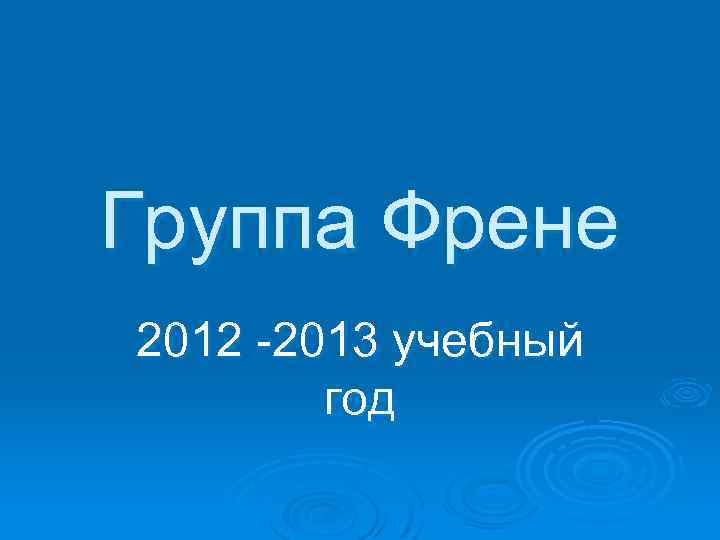 Группа Френе

2012 -2013 учебный год